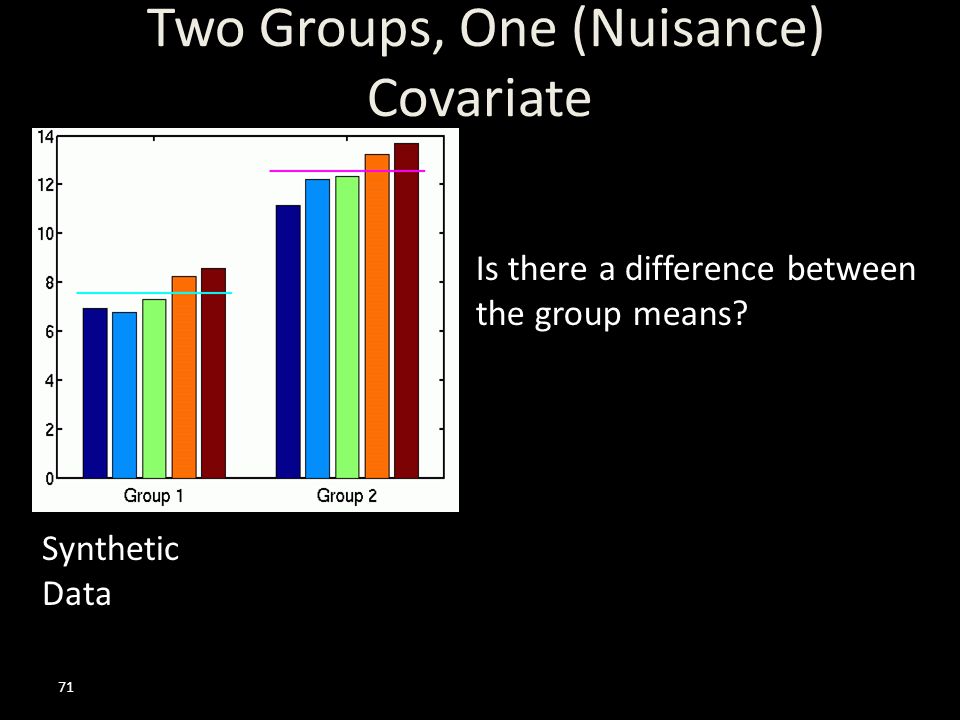 Two Groups, One (Nuisance) Covariate

14
12
10
8
6
4
2
0
Group 1
Group 2

Is there a difference between the group means?

Synthetic Data

71